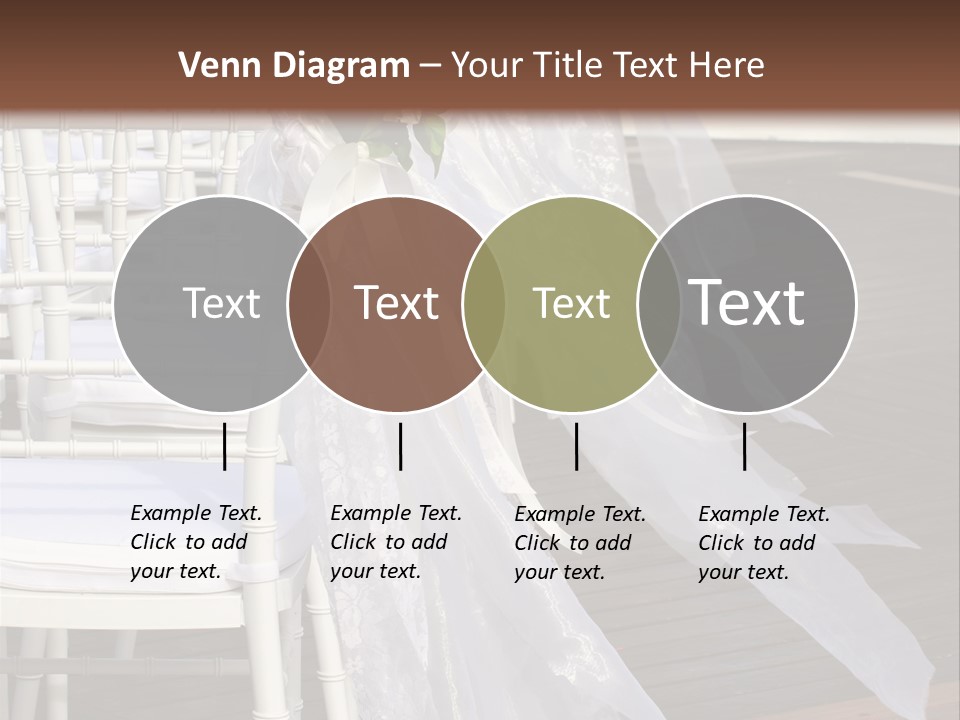 Venn Diagram – Your Title Text Here

Text

Text

Text

Text

Example Text. Click to add your text.

Example Text. Click to add your text.

Example Text. Click to add your text.

Example Text. Click to add your text.